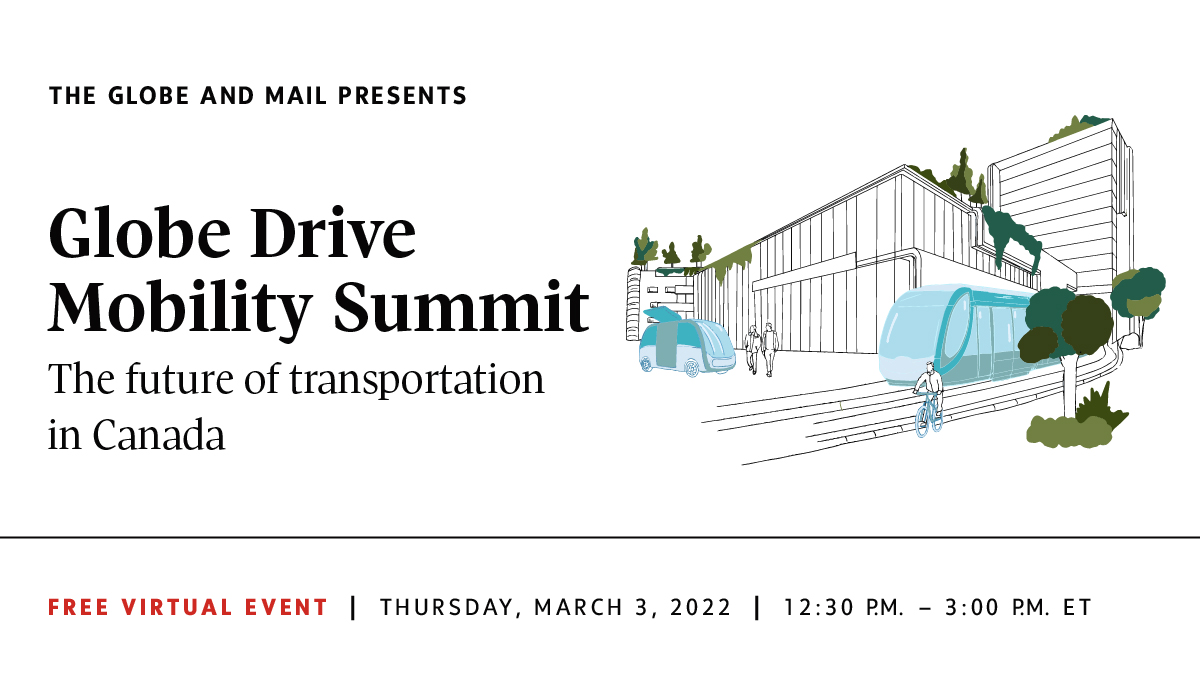 THE GLOBE AND MAIL PRESENTS

Globe Drive Mobility Summit

The future of transportation in Canada

FREE VIRTUAL EVENT | THURSDAY, MARCH 3, 2022 | 12:30 P.M. – 3:00 P.M. ET